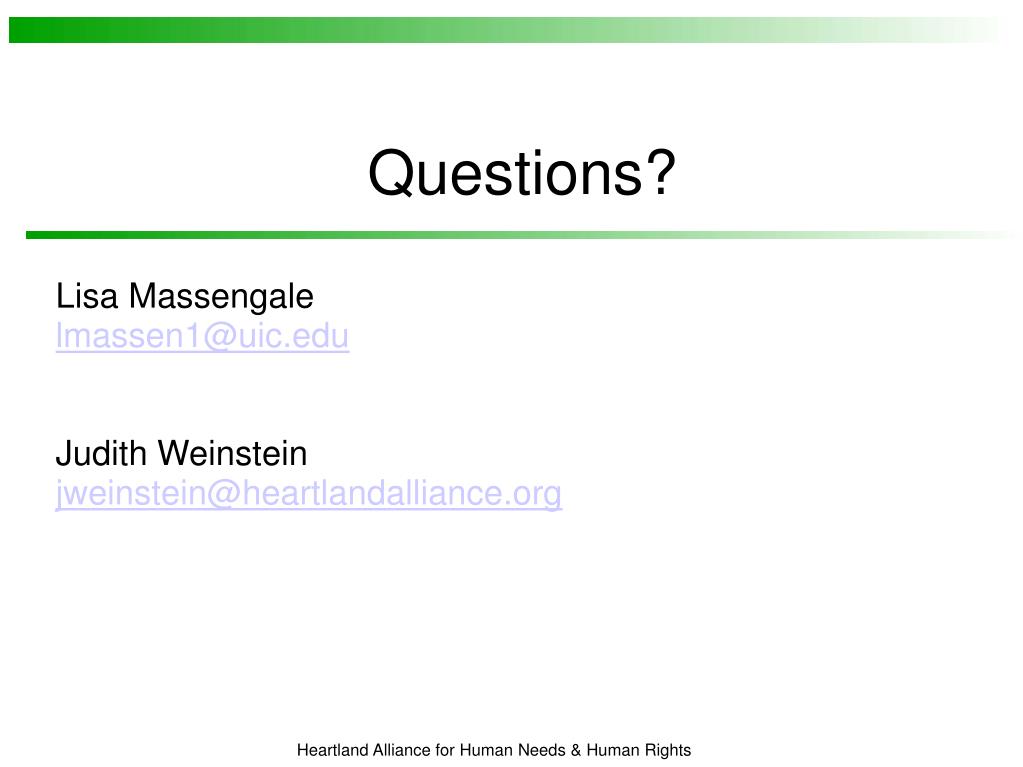 Questions?

Lisa Massengale
lmassen1@uic.edu

Judith Weinstein
jweinstein@heartlandalliance.org

Heartland Alliance for Human Needs & Human Rights